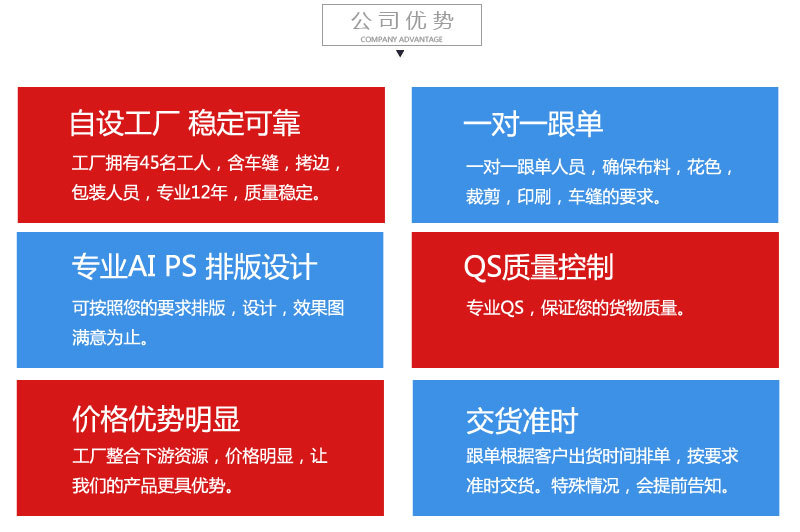 公司优势
COMPANY ADVANTAGE

自设工厂 稳定可靠
工厂拥有45名工人，含车缝，拷边，包装人员，专业12年，质量稳定。

一对一跟单
一对一跟单人员，确保布料，花色，裁剪，印刷，车缝的要求。

专业AI PS 排版设计
可按照您的要求排版，设计，效果图满意为止。

QS质量控制
专业QS，保证您的货物质量。

价格优势明显
工厂整合下游资源，价格明显，让我们的产品更具优势。

交货准时
跟单根据客户出货时间排单，按要求准时交货。特殊情况，会提前告知。